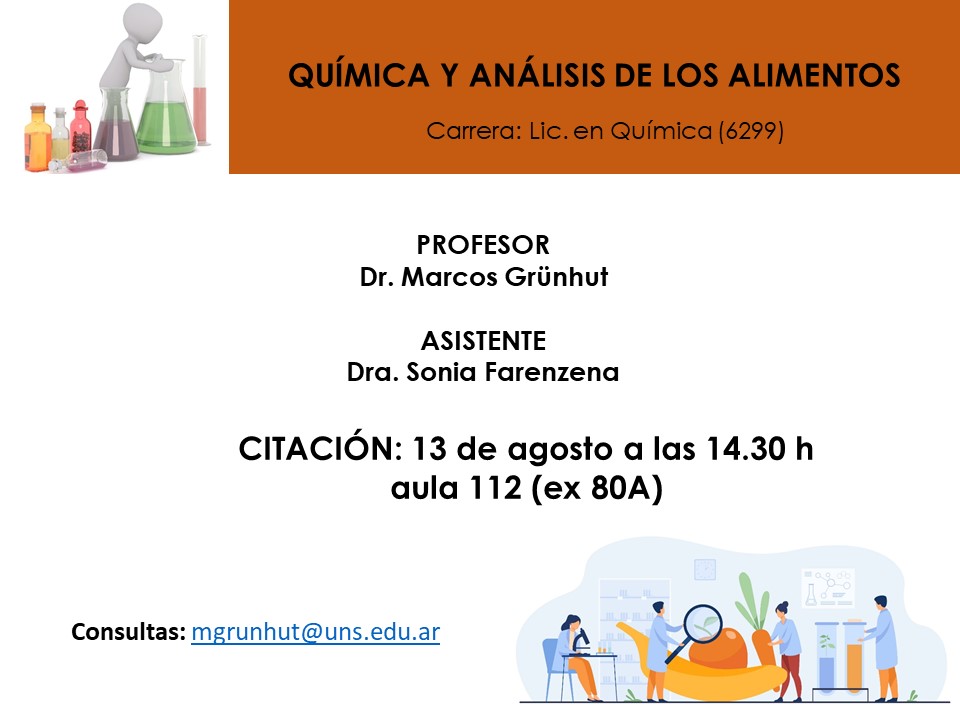 QUÍMICA Y ANÁLISIS DE LOS ALIMENTOS

Carrera: Lic. en Química (6299)

PROFESOR
Dr. Marcos Grünhut

ASISTENTE
Dra. Sonia Farenzena

CITACIÓN: 13 de agosto a las 14.30 h
aula 112 (ex 80A)

Consultas: mgrunhut@uns.edu.ar